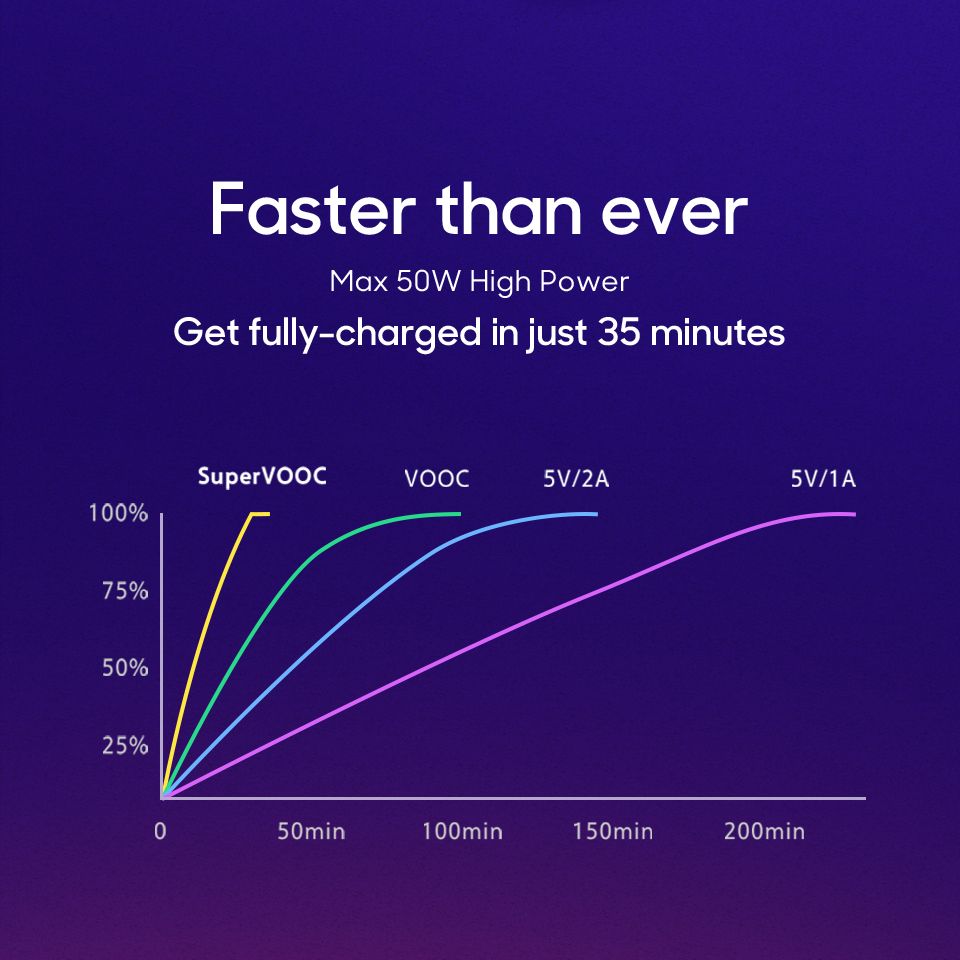 Faster than ever

Max 50W High Power

Get fully-charged in just 35 minutes

SuperVOOC
VOOC
5V/2A
5V/1A

100%
75%
50%
25%

0
50min
100min
150min
200min